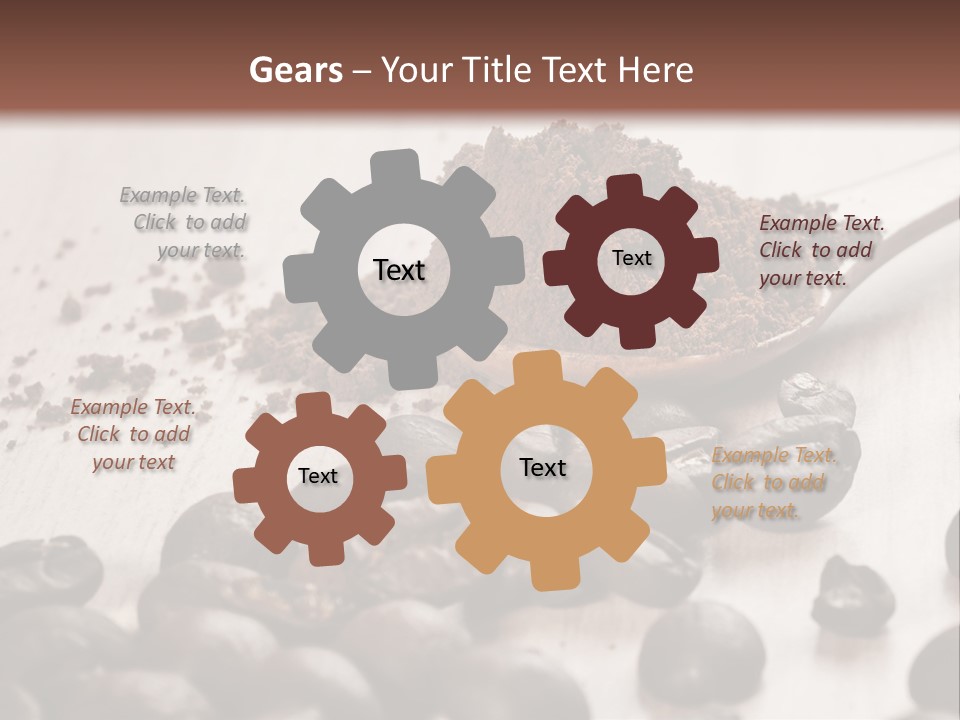 Gears – Your Title Text Here

Example Text. Click to add your text.

Text

Text

Example Text. Click to add your text.

Example Text. Click to add your text

Text

Text

Example Text. Click to add your text.